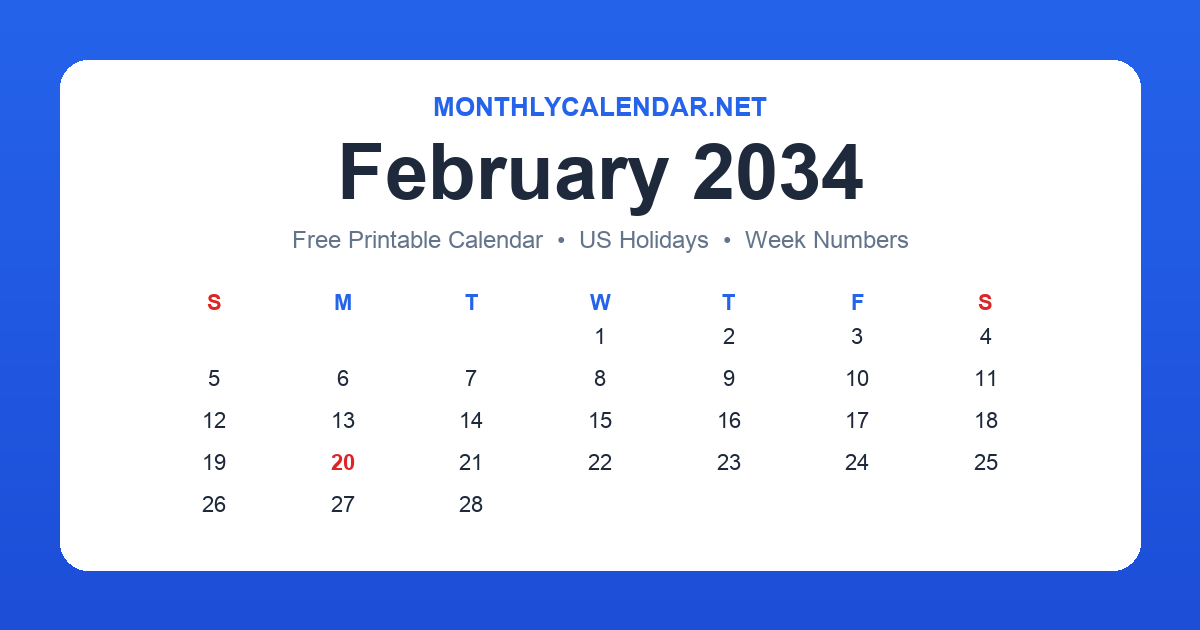 MONTHLYCALENDAR.NET

February 2034

Free Printable Calendar • US Holidays • Week Numbers

| S | M | T | W | T | F | S |
|---|---|---|---|---|---|---|
| | | | 1 | 2 | 3 | 4 |
| 5 | 6 | 7 | 8 | 9 | 10 | 11 |
| 12 | 13 | 14 | 15 | 16 | 17 | 18 |
| 19 | 20 | 21 | 22 | 23 | 24 | 25 |
| 26 | 27 | 28 | | | | |